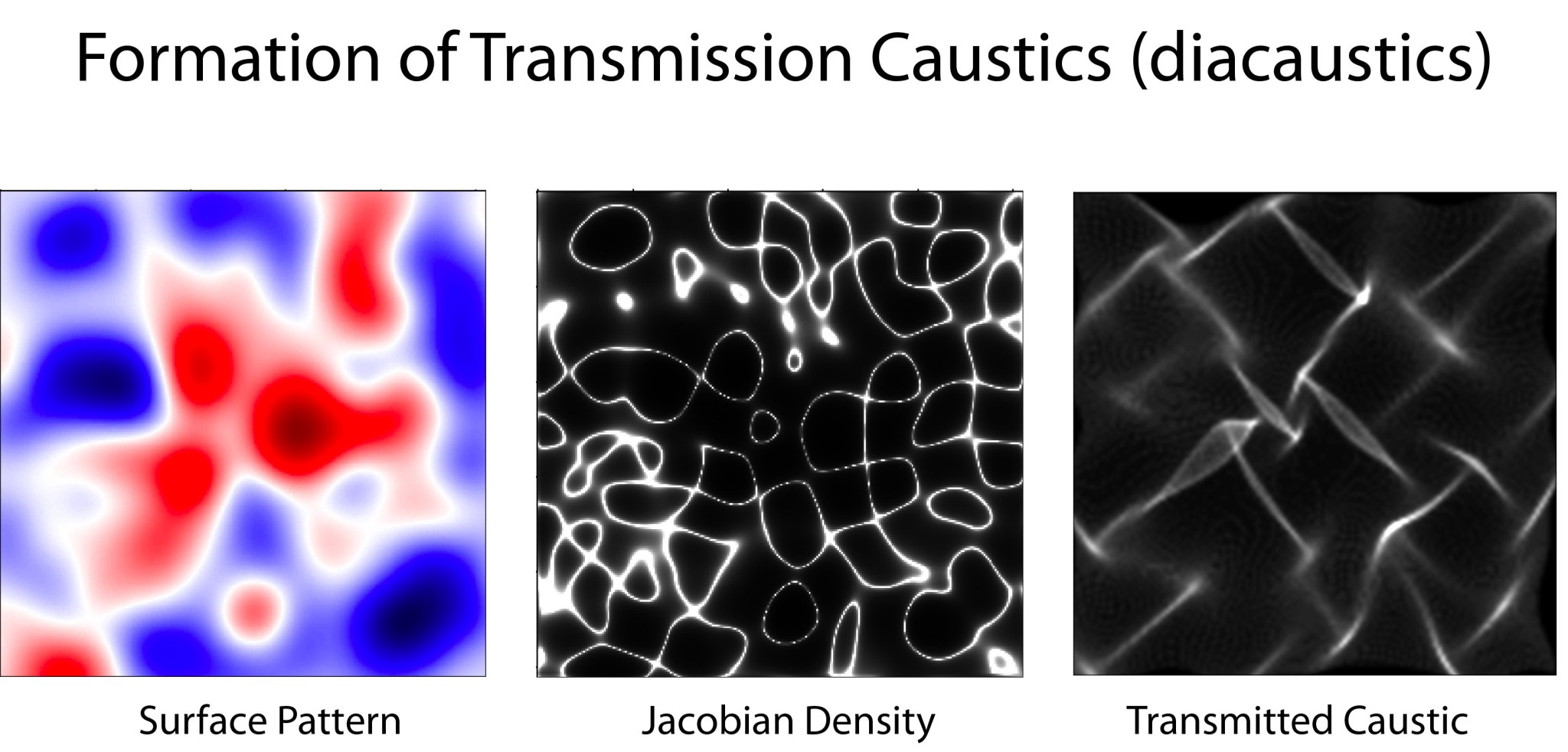 Formation of Transmission Caustics (diacaustics)

Surface Pattern

Jacobian Density

Transmitted Caustic